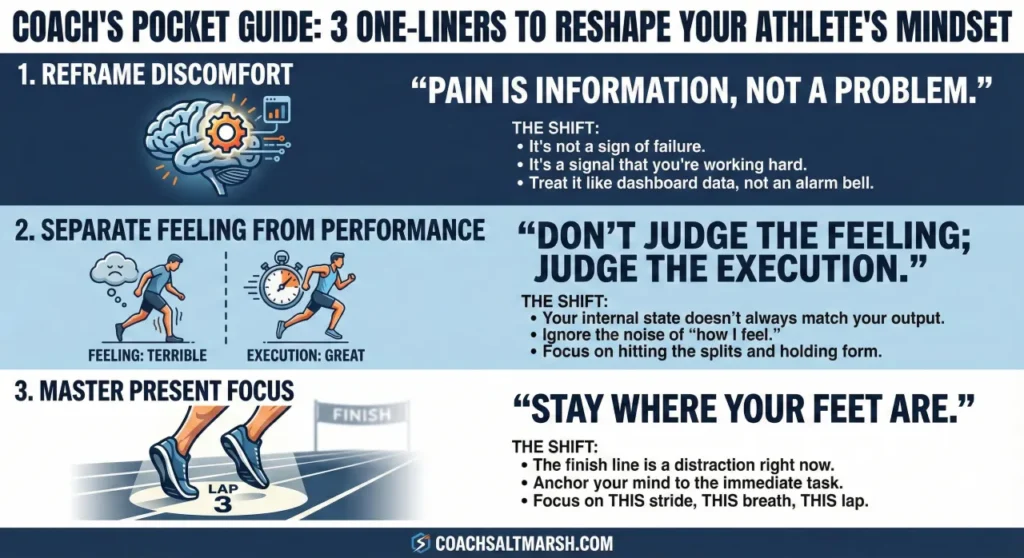 COACH'S POCKET GUIDE: 3 ONE-LINERS TO RESHAPE YOUR ATHLETE'S MINDSET

1. REFRAME DISCOMFORT

"PAIN IS INFORMATION, NOT A PROBLEM."

THE SHIFT:
• It's not a sign of failure.
• It's a signal that you're working hard.
• Treat it like dashboard data, not an alarm bell.

2. SEPARATE FEELING FROM PERFORMANCE

FEELING: TERRIBLE

EXECUTION: GREAT

"DON'T JUDGE THE FEELING; JUDGE THE EXECUTION."

THE SHIFT:
• Your internal state doesn't always match your output.
• Ignore the noise of "how I feel."
• Focus on hitting the splits and holding form.

3. MASTER PRESENT FOCUS

FINISH

LAP 3

"STAY WHERE YOUR FEET ARE."

THE SHIFT:
• The finish line is a distraction right now.
• Anchor your mind to the immediate task.
• Focus on THIS stride, THIS breath, THIS lap.

COACHSALTMARSH.COM